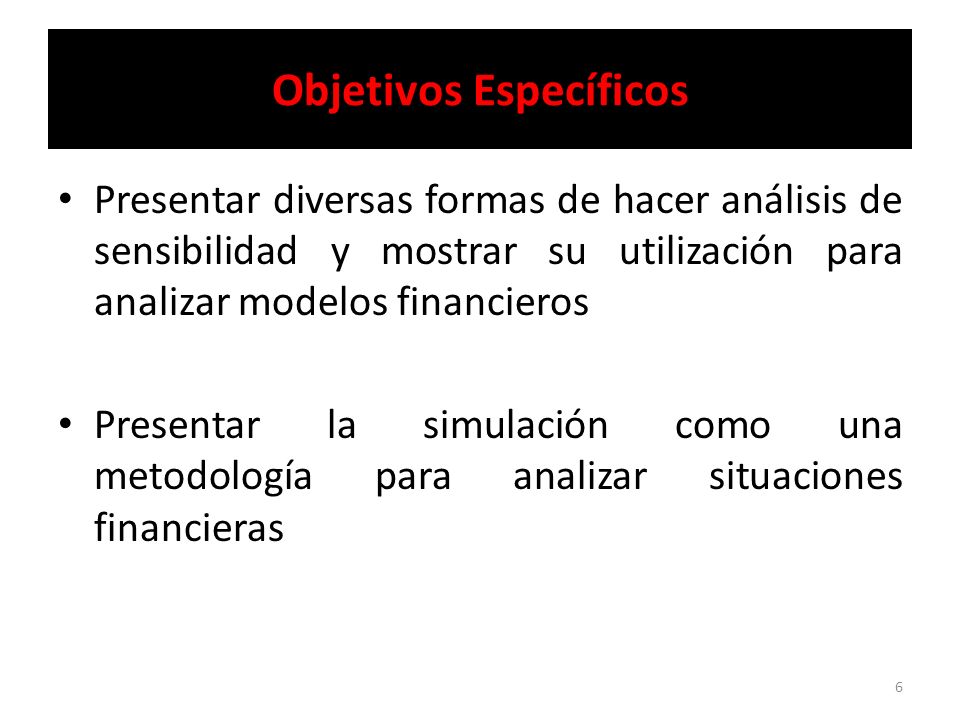 Objetivos Específicos

• Presentar diversas formas de hacer análisis de sensibilidad y mostrar su utilización para analizar modelos financieros

• Presentar la simulación como una metodología para analizar situaciones financieras

6